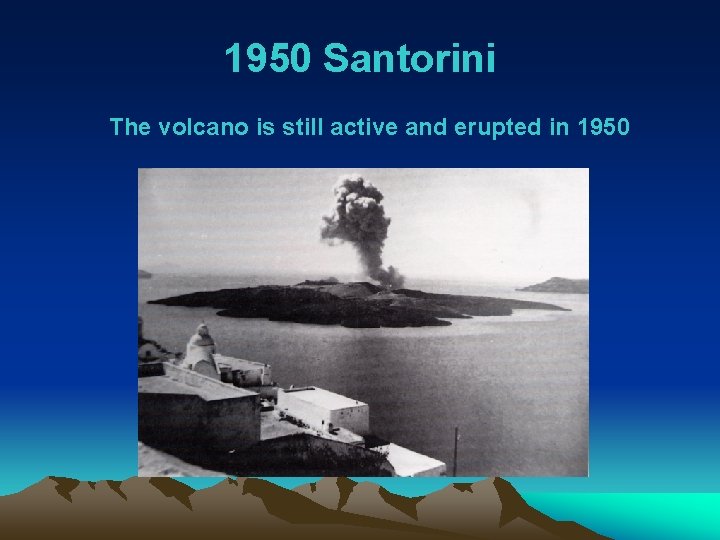 1950 Santorini

The volcano is still active and erupted in 1950